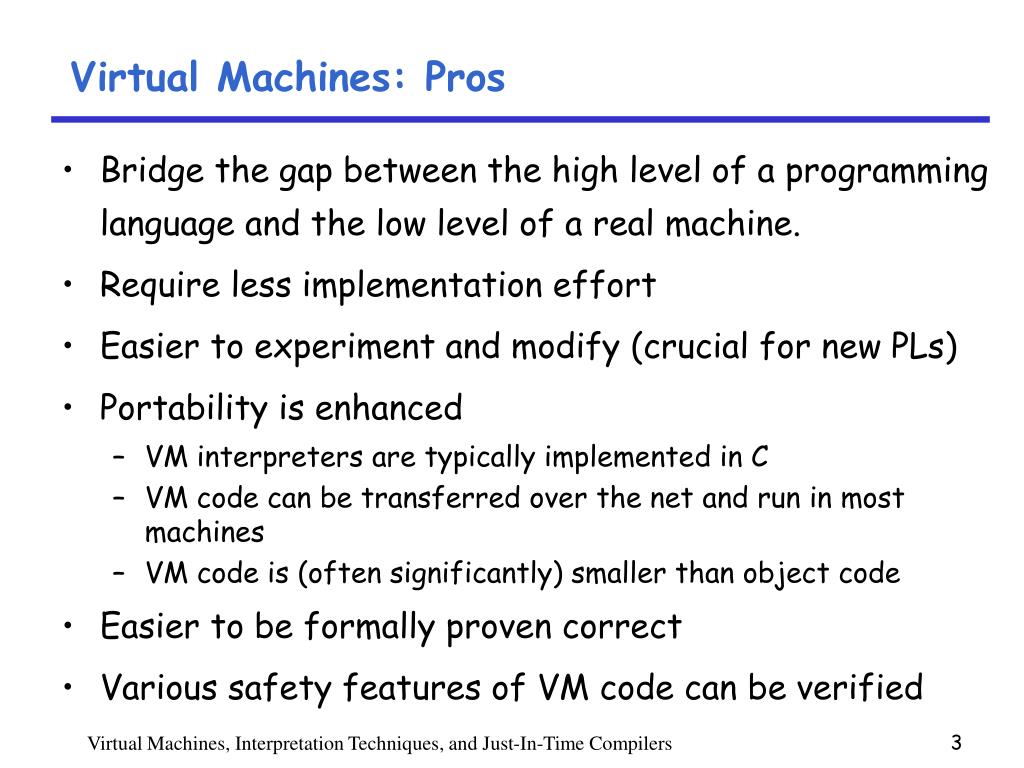 Virtual Machines: Pros

• Bridge the gap between the high level of a programming language and the low level of a real machine.
• Require less implementation effort
• Easier to experiment and modify (crucial for new PLs)
• Portability is enhanced
– VM interpreters are typically implemented in C
– VM code can be transferred over the net and run in most machines
– VM code is (often significantly) smaller than object code
• Easier to be formally proven correct
• Various safety features of VM code can be verified

Virtual Machines, Interpretation Techniques, and Just-In-Time Compilers

3